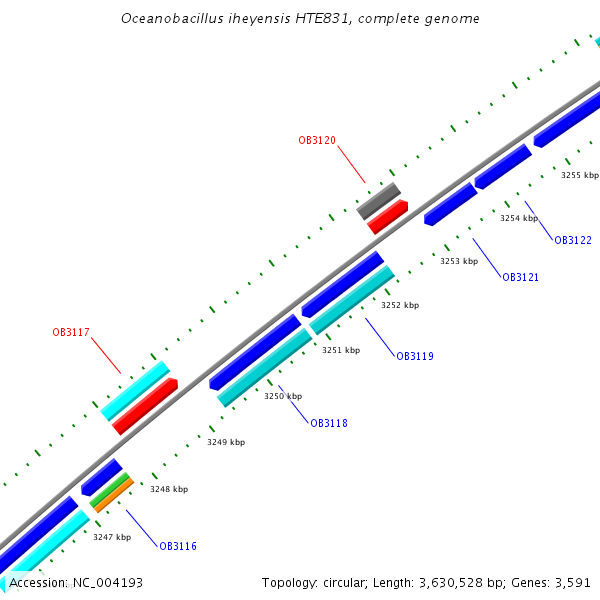 Oceanobacillus iheyensis HTE831, complete genome

OB3120

3255 kbp

3254 kbp

OB3122

3253 kbp

OB3121

3252 kbp

OB3117

3251 kbp

OB3119

3250 kbp

OB3118

3249 kbp

3248 kbp

3247 kbp

OB3116

Accession: NC_004193

Topology: circular; Length: 3,630,528 bp; Genes: 3,591